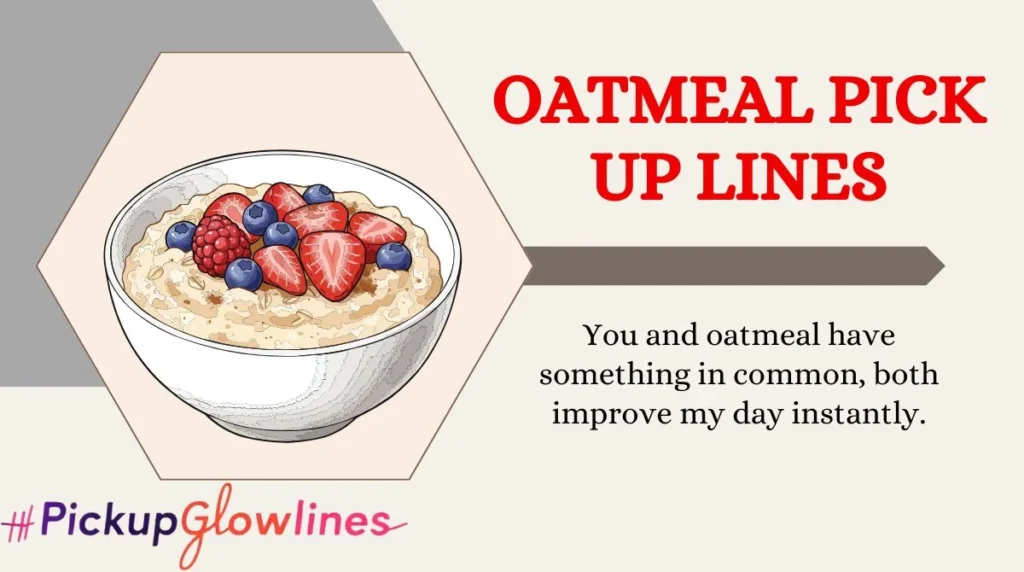 OATMEAL PICK UP LINES

You and oatmeal have something in common, both improve my day instantly.

#PickupGlowlines